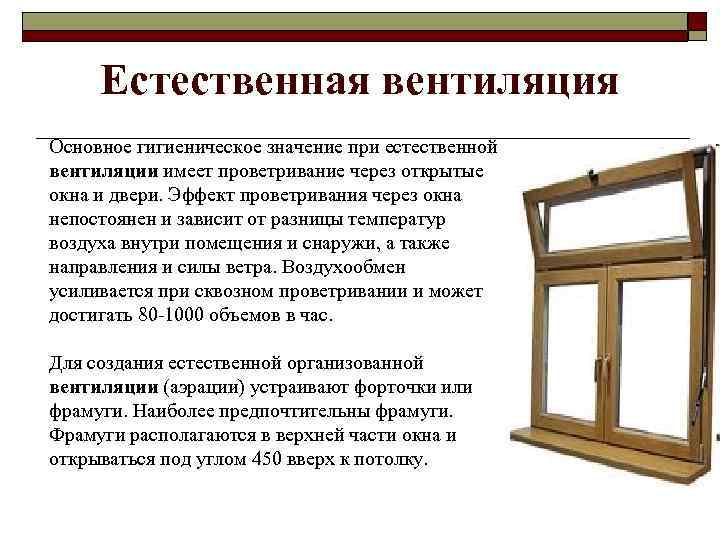 Естественная вентиляция

Основное гигиеническое значение при естественной вентиляции имеет проветривание через открытые окна и двери. Эффект проветривания через окна непостоянен и зависит от разницы температур воздуха внутри помещения и снаружи, а также направления и силы ветра. Воздухообмен усиливается при сквозном проветривании и может достигать 80-1000 объемов в час.

Для создания естественной организованной вентиляции (аэрации) устраивают форточки или фрамуги. Наиболее предпочтительны фрамуги. Фрамуги располагаются в верхней части окна и открываться под углом 450 вверх к потолку.